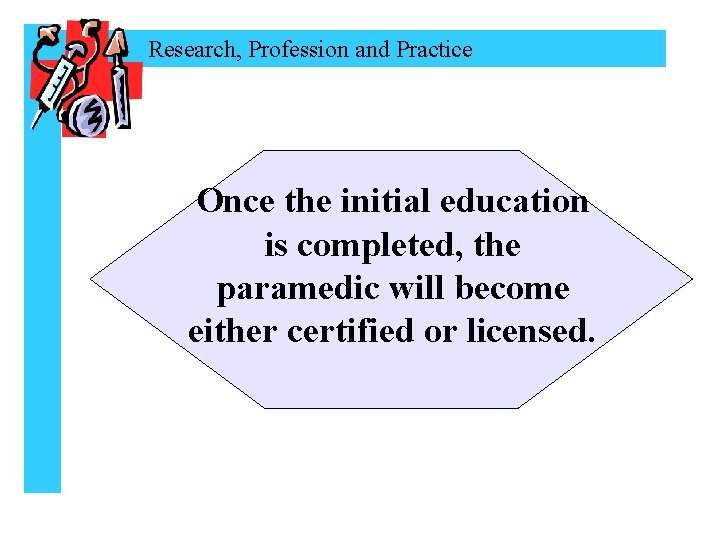 Research, Profession and Practice

Once the initial education is completed, the paramedic will become either certified or licensed.